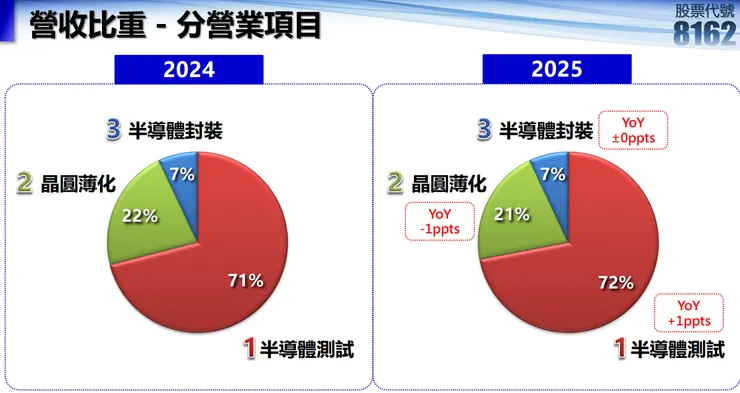 營收比重 - 分營業項目

股票代號
8162

2024

3 半導體封裝
2 晶圓薄化
7%
22%
71%
1 半導體測試

2025

3 半導體封裝
YoY
±0ppts
2 晶圓薄化
YoY
-1ppts
7%
21%
72%
YoY
+1ppts
1 半導體測試